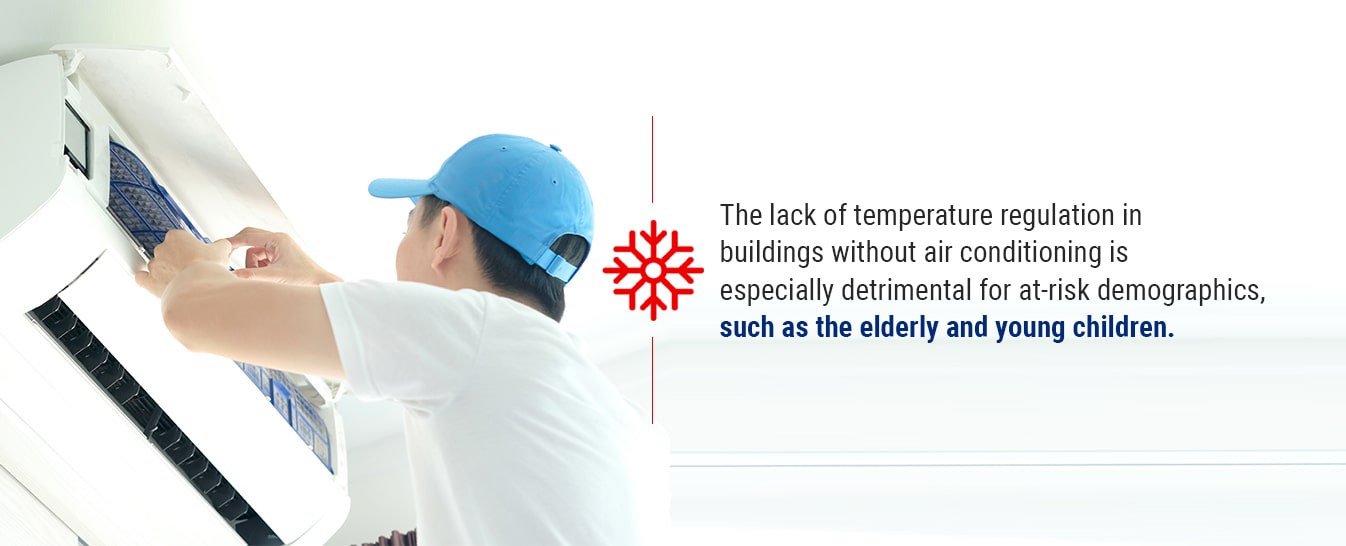 The lack of temperature regulation in buildings without air conditioning is especially detrimental for at-risk demographics, such as the elderly and young children.